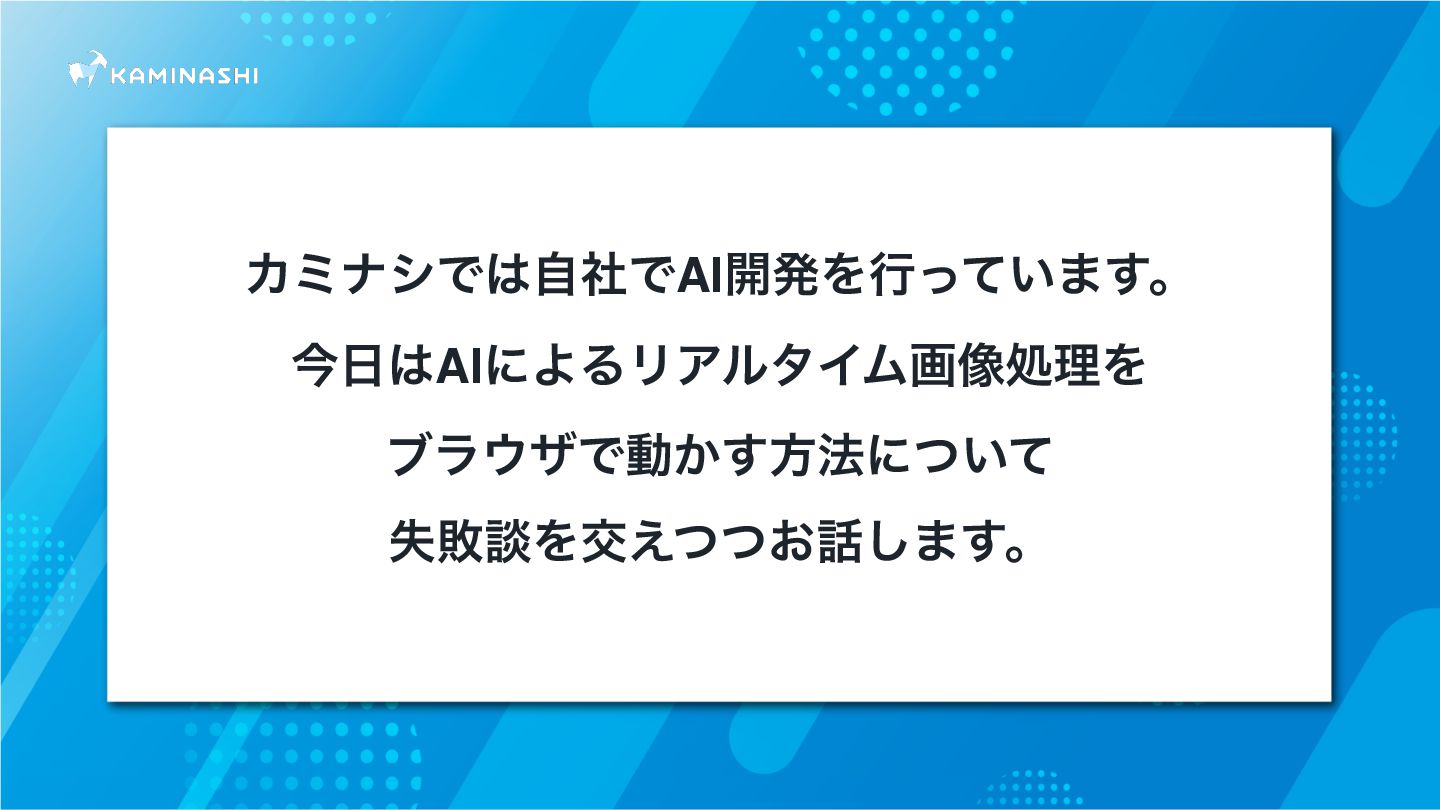 KAMINASHI

カミナシでは自社でAI開発を行っています。
今日はAIによるリアルタイム画像処理を
ブラウザで動かす方法について
失敗談を交えつつお話します。